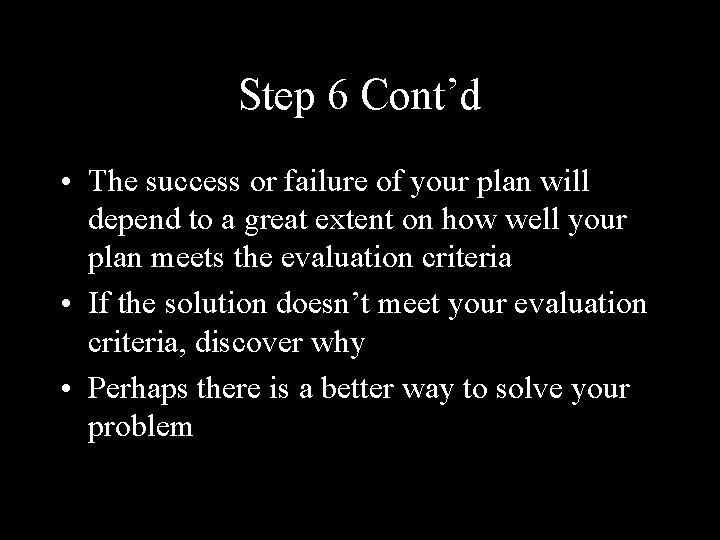 Step 6 Cont’d

• The success or failure of your plan will depend to a great extent on how well your plan meets the evaluation criteria

• If the solution doesn’t meet your evaluation criteria, discover why

• Perhaps there is a better way to solve your problem